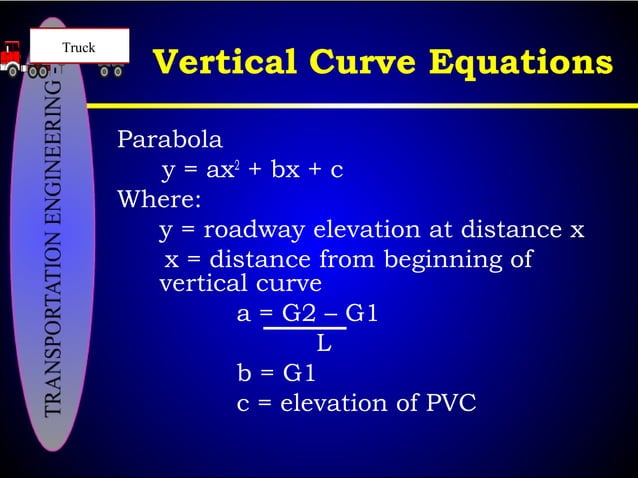 Truck

TRANSPORTATION ENGINEERING -

Vertical Curve Equations

Parabola

$y = ax^2 + bx + c$

Where:

y = roadway elevation at distance x

x = distance from beginning of vertical curve

$a = \frac{G2 - G1}{L}$

b = G1

c = elevation of PVC